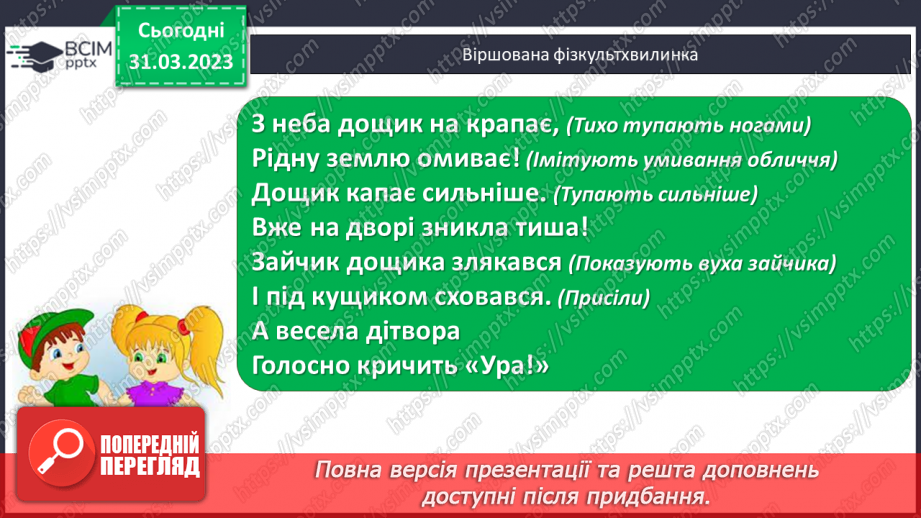 ВСІМ pptx

Сьогодні 31.03.2023

Віршована фізкультхвилинка

З неба дощик на крапає, (Тихо тупають ногами)
Рідну землю омиває! (Імітують умивання обличчя)
Дощик капає сильніше. (Тупають сильніше)
Вже на дворі зникла тиша!
Зайчик дощика злякався (Показують вуха зайчика)
І під кущиком сховався. (Присіли)
А весела дітвора
Голосно кричить «Ура!»

ПОПЕРЕДНІЙ ПЕРЕГЛЯД

Повна версія презентації та решта доповнень доступні після придбання.

https://vsimpptx.com